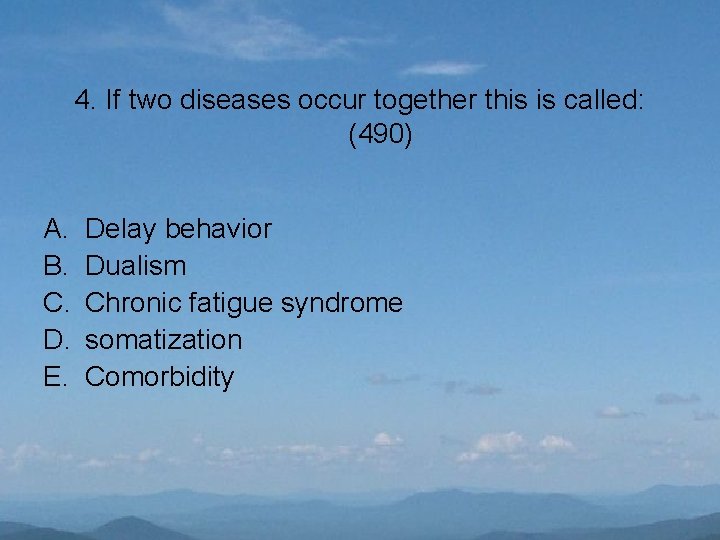 4. If two diseases occur together this is called: (490)

A. Delay behavior
B. Dualism
C. Chronic fatigue syndrome
D. somatization
E. Comorbidity